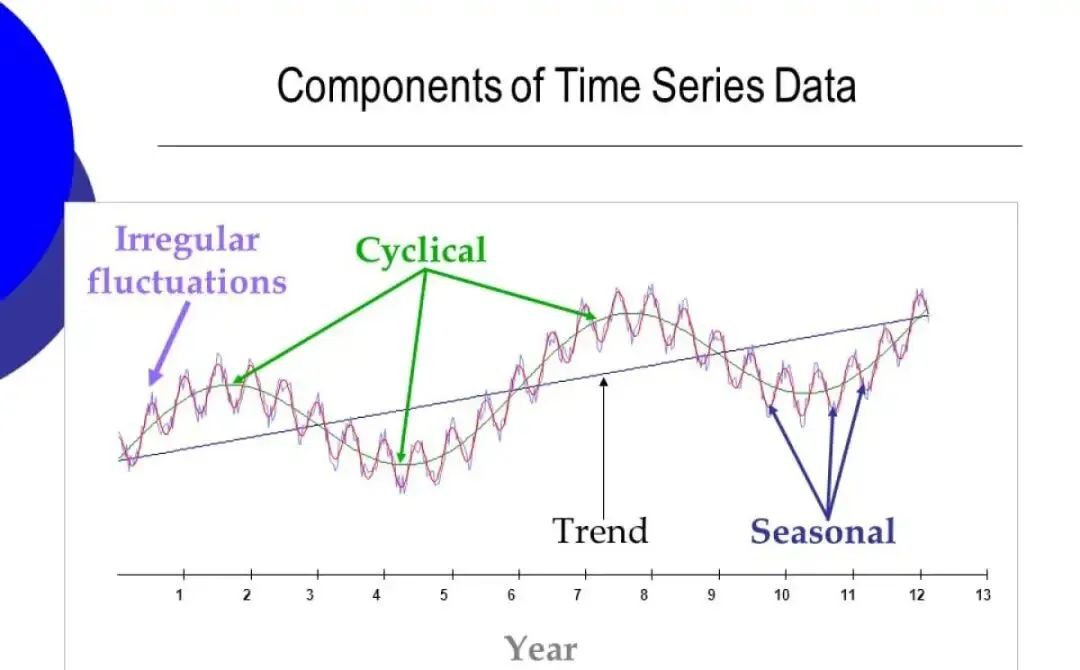 Components of Time Series Data

Irregular fluctuations

Cyclical

Trend

Seasonal

1 2 3 4 5 6 7 8 9 10 11 12 13

Year